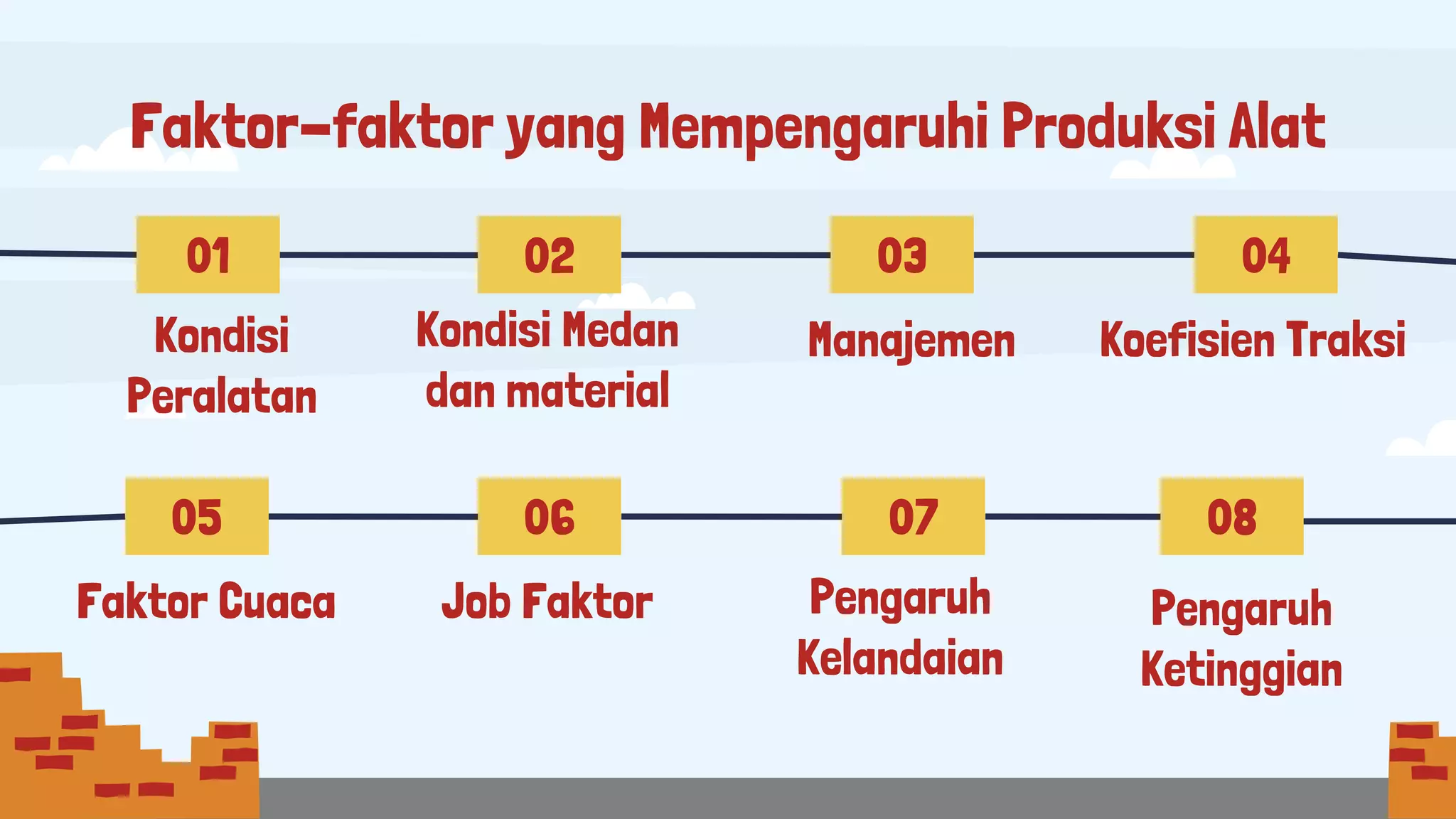 Faktor–faktor yang Mempengaruhi Produksi Alat

01
Kondisi Peralatan

02
Kondisi Medan dan material

03
Manajemen

04
Koefisien Traksi

05
Faktor Cuaca

06
Job Faktor

07
Pengaruh Kelandaian

08
Pengaruh Ketinggian